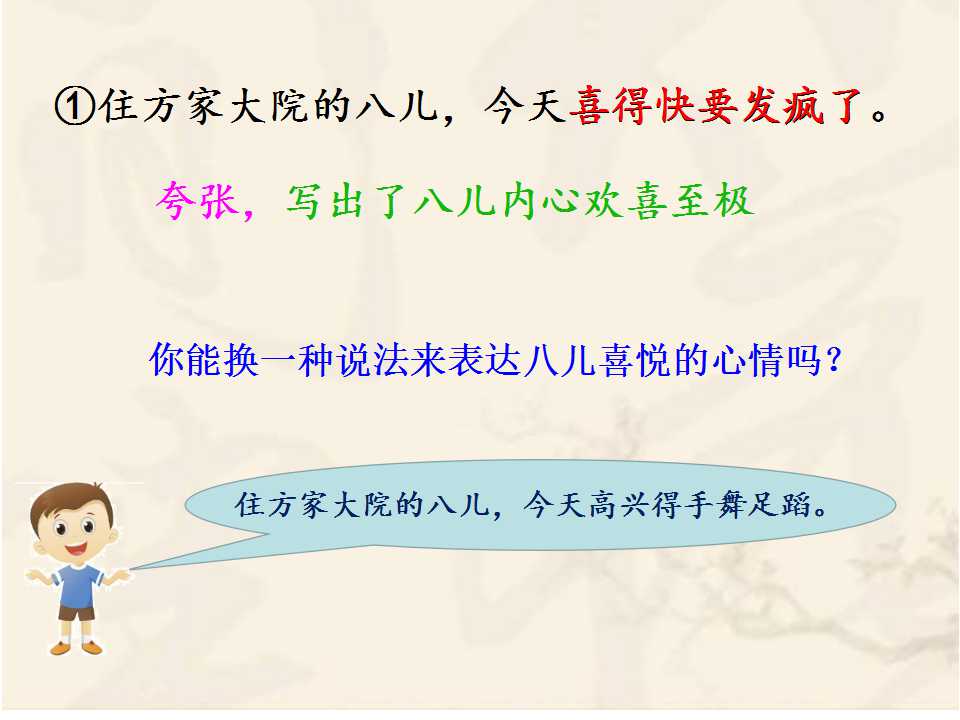 ①住方家大院的八儿，今天喜得快要发疯了。

夸张，写出了八儿内心欢喜至极

你能换一种说法来表达八儿喜悦的心情吗？

住方家大院的八儿，今天高兴得手舞足蹈。